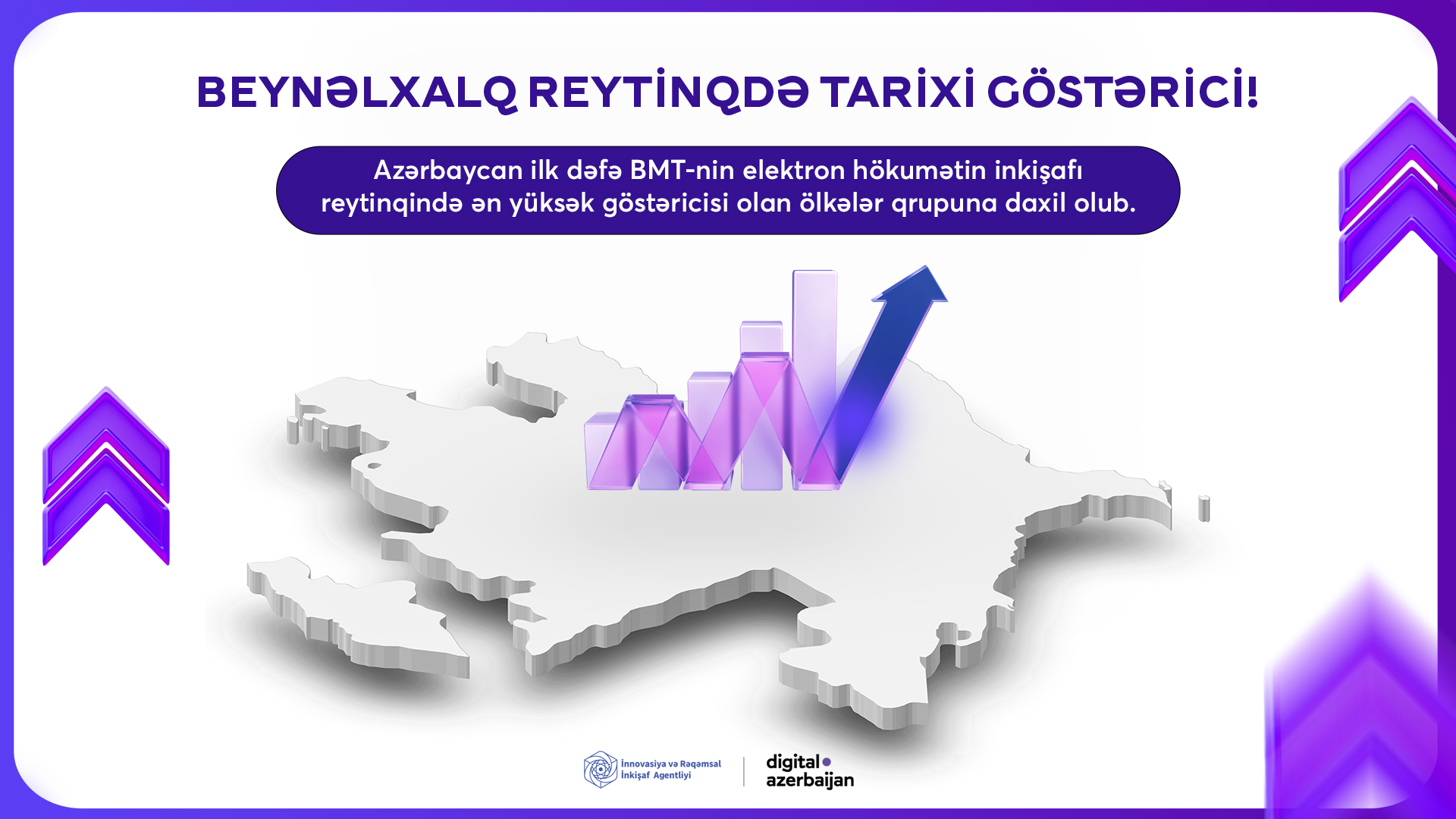 BEYNƏLXALQ REYTİNQDƏ TARİXİ GÖSTƏRİCİ!

Azərbaycan ilk dəfə BMT-nin elektron hökumətin inkişafı reytinqində ən yüksək göstəricisi olan ölkələr qrupuna daxil olub.

İnnovasiya və Rəqəmsal İnkişaf Agentliyi

digital azerbaijan